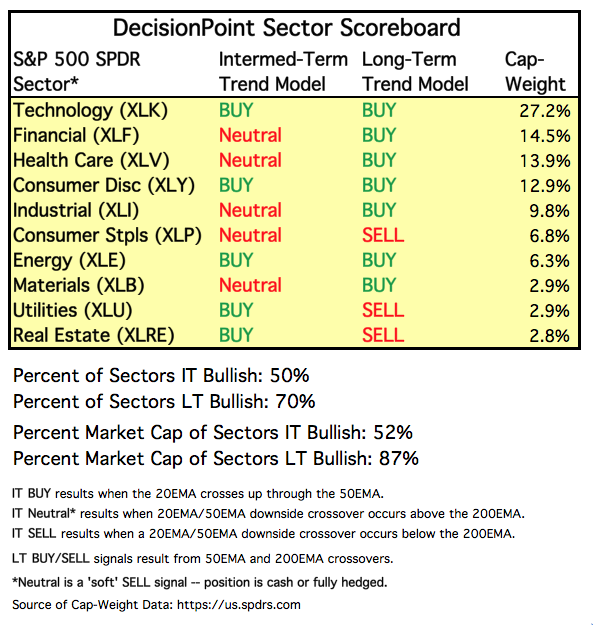 DecisionPoint Sector Scoreboard

| S&P 500 SPDR Sector* | Intermed-Term Trend Model | Long-Term Trend Model | Cap-Weight |
|---|---|---|---|
| Technology (XLK) | BUY | BUY | 27.2% |
| Financial (XLF) | Neutral | BUY | 14.5% |
| Health Care (XLV) | Neutral | BUY | 13.9% |
| Consumer Disc (XLY) | BUY | BUY | 12.9% |
| Industrial (XLI) | Neutral | BUY | 9.8% |
| Consumer Stpls (XLP) | Neutral | SELL | 6.8% |
| Energy (XLE) | BUY | BUY | 6.3% |
| Materials (XLB) | Neutral | BUY | 2.9% |
| Utilities (XLU) | BUY | SELL | 2.9% |
| Real Estate (XLRE) | BUY | SELL | 2.8% |

Percent of Sectors IT Bullish: 50%
Percent of Sectors LT Bullish: 70%

Percent Market Cap of Sectors IT Bullish: 52%
Percent Market Cap of Sectors LT Bullish: 87%

IT BUY results when the 20EMA crosses up through the 50EMA.
IT Neutral* results when 20EMA/50EMA downside crossover occurs above the 200EMA.
IT SELL results when a 20EMA/50EMA downside crossover occurs below the 200EMA.

LT BUY/SELL signals result from 50EMA and 200EMA crossovers.

*Neutral is a 'soft' SELL signal -- position is cash or fully hedged.

Source of Cap-Weight Data: https://us.spdrs.com